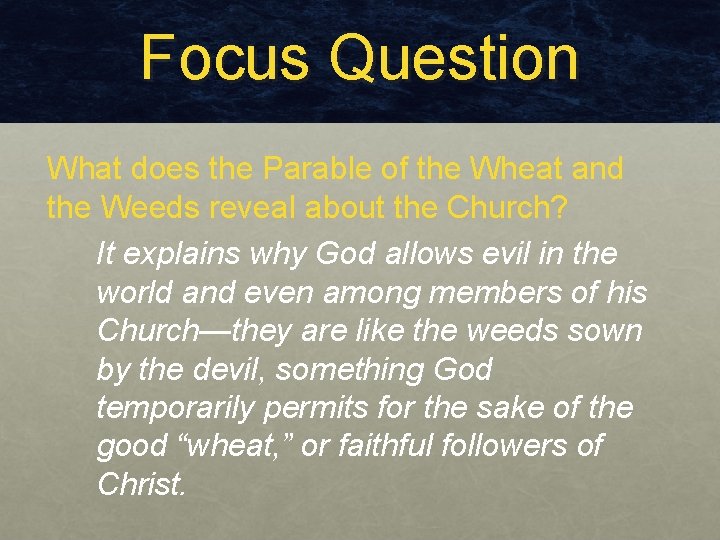 Focus Question

What does the Parable of the Wheat and the Weeds reveal about the Church?

It explains why God allows evil in the world and even among members of his Church—they are like the weeds sown by the devil, something God temporarily permits for the sake of the good “wheat,” or faithful followers of Christ.